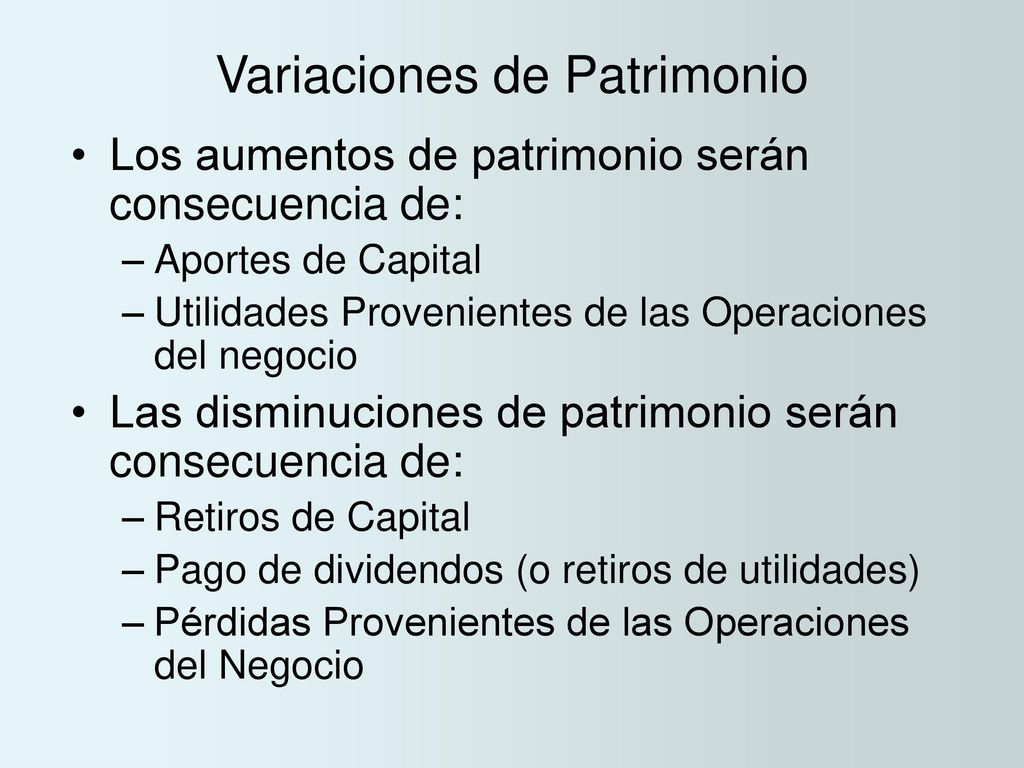 Variaciones de Patrimonio

• Los aumentos de patrimonio serán consecuencia de:
– Aportes de Capital
– Utilidades Provenientes de las Operaciones del negocio

• Las disminuciones de patrimonio serán consecuencia de:
– Retiros de Capital
– Pago de dividendos (o retiros de utilidades)
– Pérdidas Provenientes de las Operaciones del Negocio